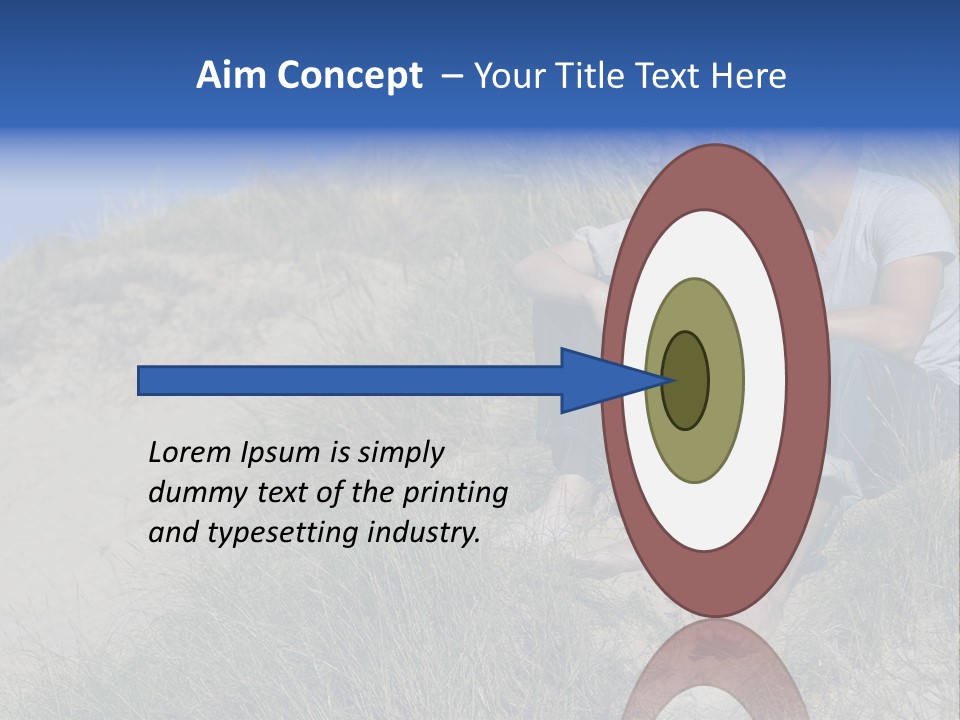 Aim Concept – Your Title Text Here

Lorem Ipsum is simply dummy text of the printing and typesetting industry.